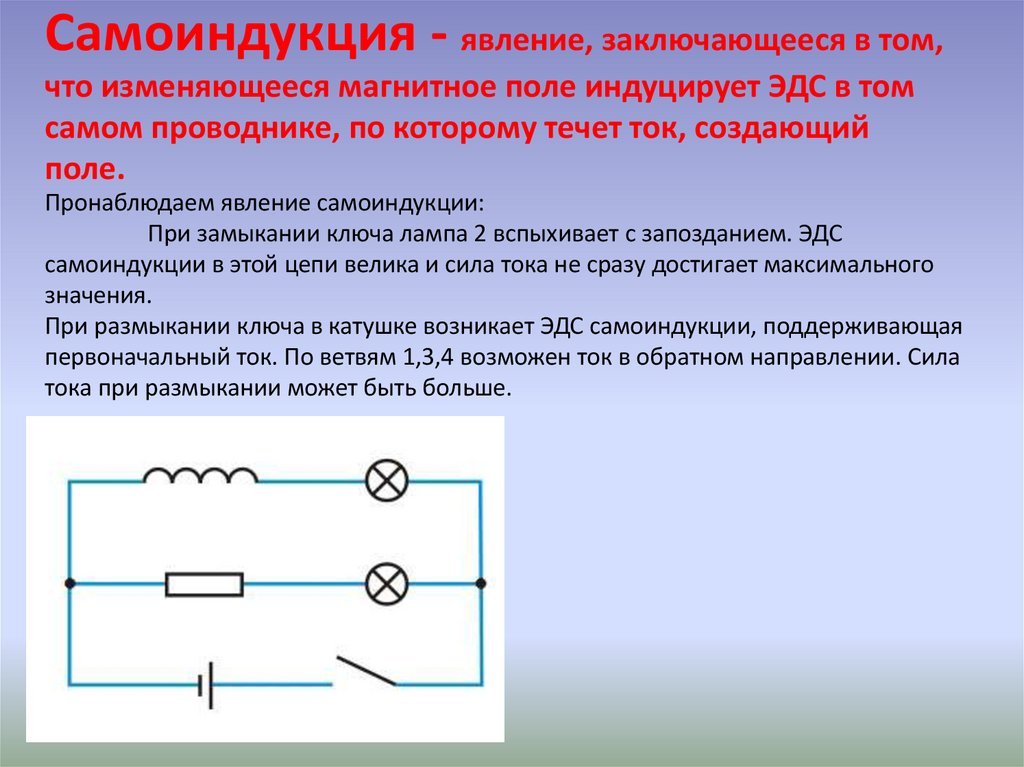 Самоиндукция - явление, заключающееся в том, что изменяющееся магнитное поле индуцирует ЭДС в том самом проводнике, по которому течет ток, создающий поле.

Пронаблюдаем явление самоиндукции:

При замыкании ключа лампа 2 вспыхивает с запозданием. ЭДС самоиндукции в этой цепи велика и сила тока не сразу достигает максимального значения.

При размыкании ключа в катушке возникает ЭДС самоиндукции, поддерживающая первоначальный ток. По ветвям 1,3,4 возможен ток в обратном направлении. Сила тока при размыкании может быть больше.